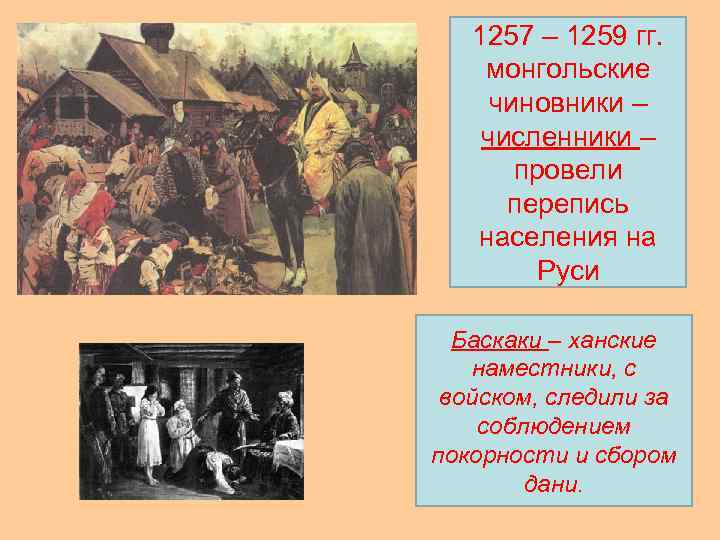 1257 – 1259 гг. монгольские чиновники – численники – провели перепись населения на Руси

Баскаки – ханские наместники, с войском, следили за соблюдением покорности и сбором дани.